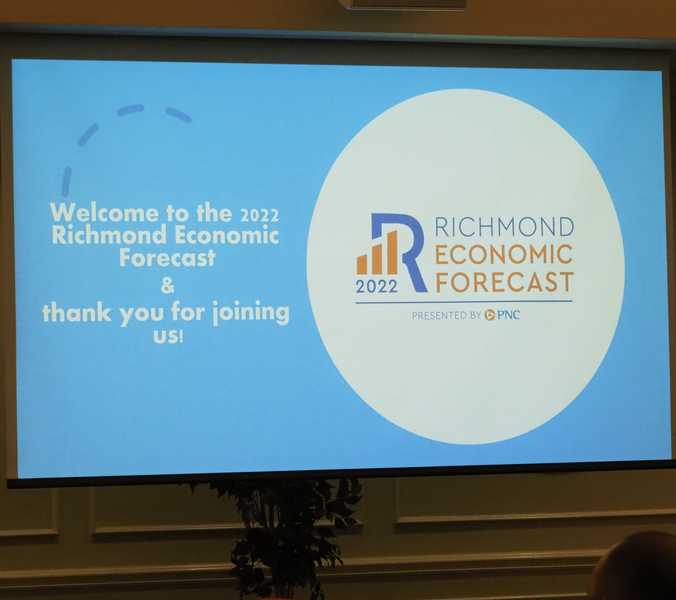 Welcome to the 2022 Richmond Economic Forecast
&
thank you for joining us!

R
2022
RICHMOND
ECONOMIC
FORECAST
PRESENTED BY PNC